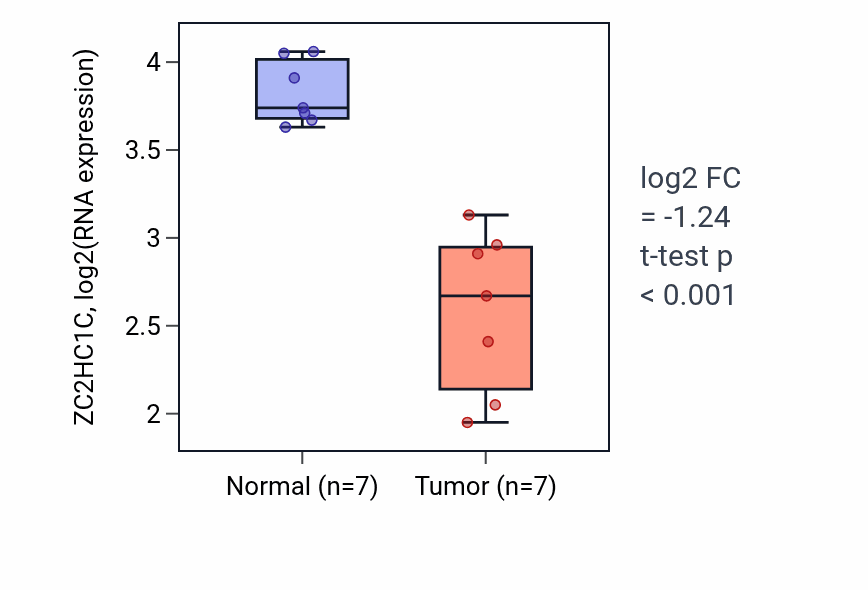 ZC2HC1C, log2(RNA expression)

4
3.5
3
2.5
2

Normal (n=7)
Tumor (n=7)

log2 FC
= -1.24
t-test p
< 0.001